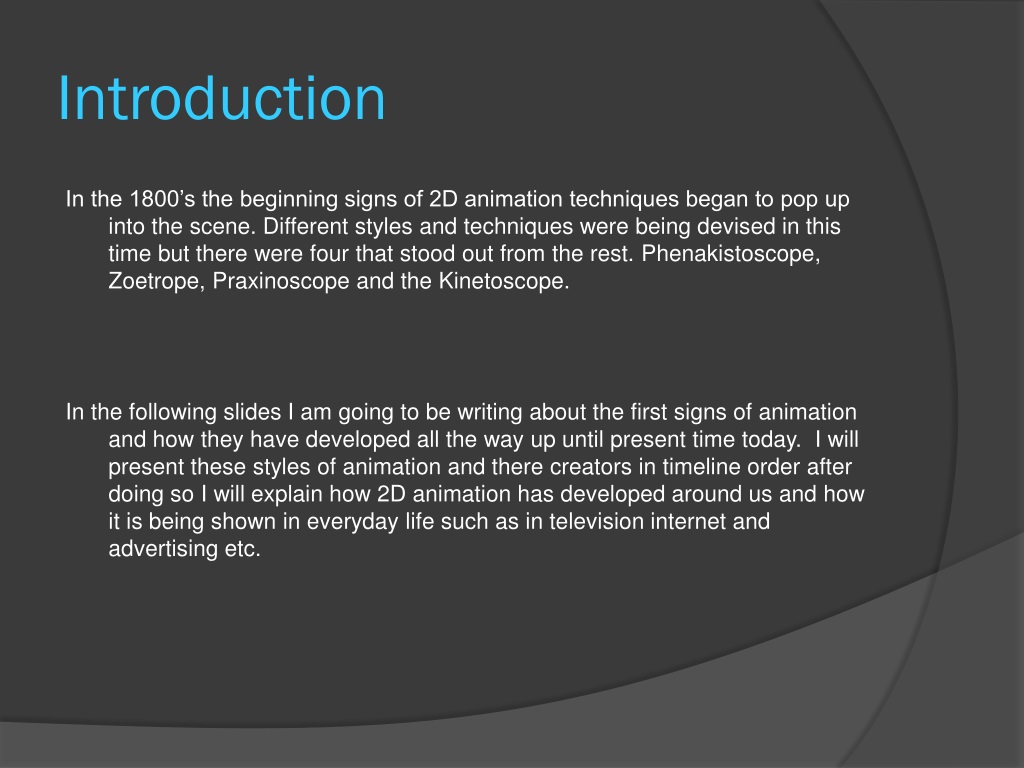 Introduction

In the 1800’s the beginning signs of 2D animation techniques began to pop up into the scene. Different styles and techniques were being devised in this time but there were four that stood out from the rest. Phenakistoscope, Zoetrope, Praxinoscope and the Kinetoscope.

In the following slides I am going to be writing about the first signs of animation and how they have developed all the way up until present time today. I will present these styles of animation and there creators in timeline order after doing so I will explain how 2D animation has developed around us and how it is being shown in everyday life such as in television internet and advertising etc.